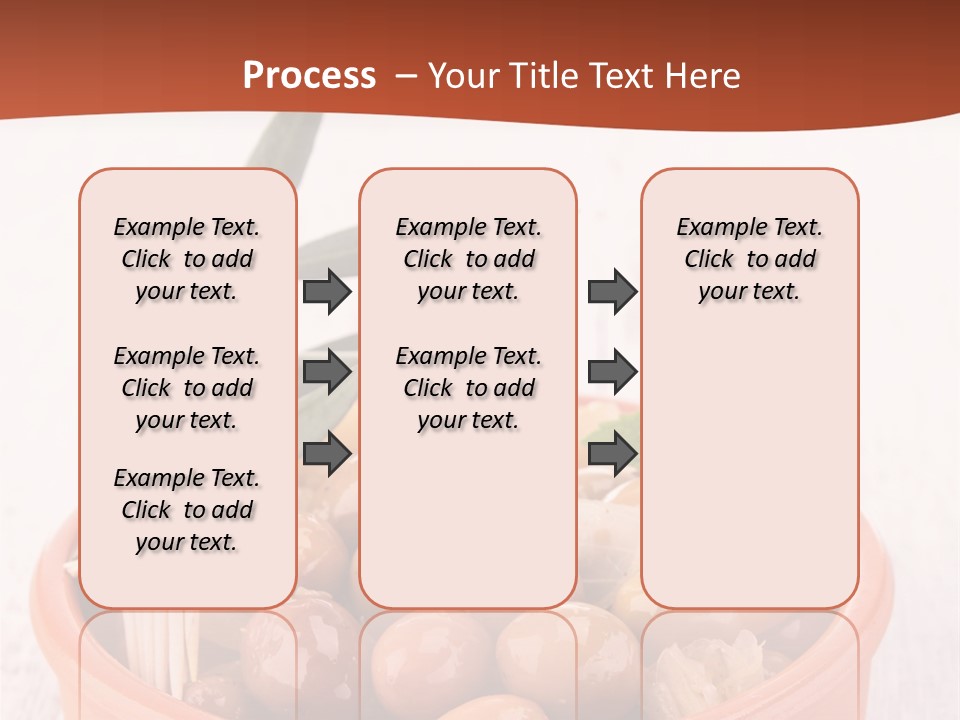 Process – Your Title Text Here

Example Text. Click to add your text.

Example Text. Click to add your text.

Example Text. Click to add your text.

Example Text. Click to add your text.

Example Text. Click to add your text.

Example Text. Click to add your text.